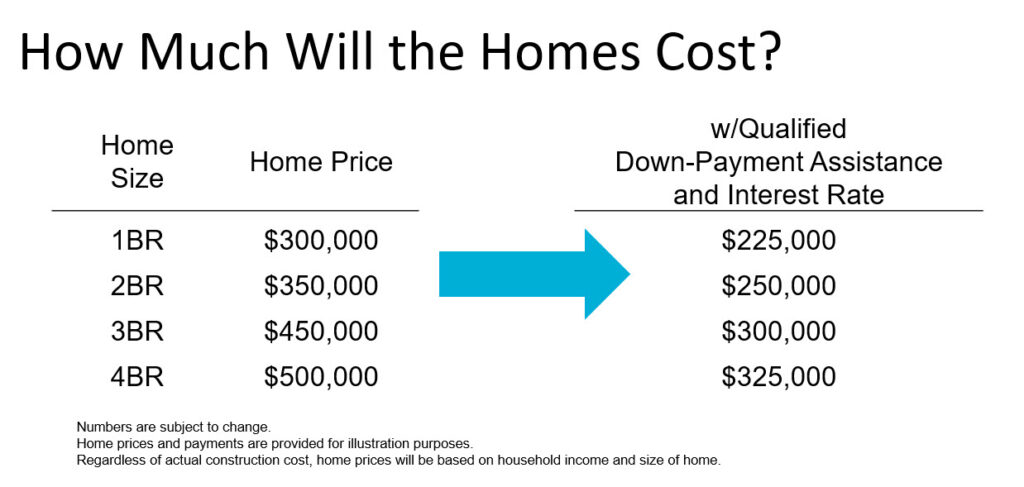 How Much Will the Homes Cost?

| Home Size | Home Price | w/Qualified Down-Payment Assistance and Interest Rate |
|---|---|---|
| 1BR | \$300,000 | \$225,000 |
| 2BR | \$350,000 | \$250,000 |
| 3BR | \$450,000 | \$300,000 |
| 4BR | \$500,000 | \$325,000 |

Numbers are subject to change.
Home prices and payments are provided for illustration purposes.
Regardless of actual construction cost, home prices will be based on household income and size of home.